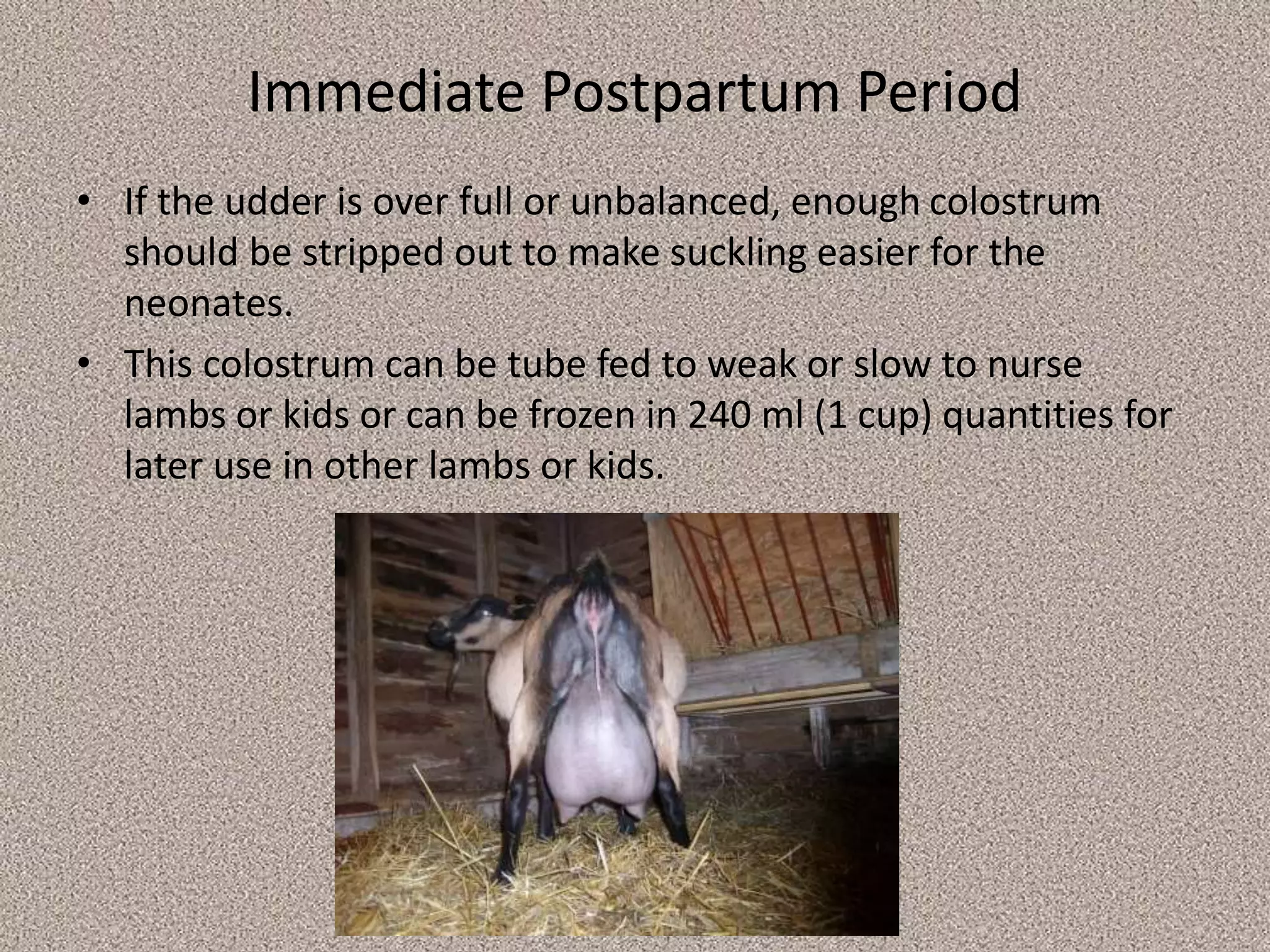 Immediate Postpartum Period

• If the udder is over full or unbalanced, enough colostrum should be stripped out to make suckling easier for the neonates.

• This colostrum can be tube fed to weak or slow to nurse lambs or kids or can be frozen in 240 ml (1 cup) quantities for later use in other lambs or kids.